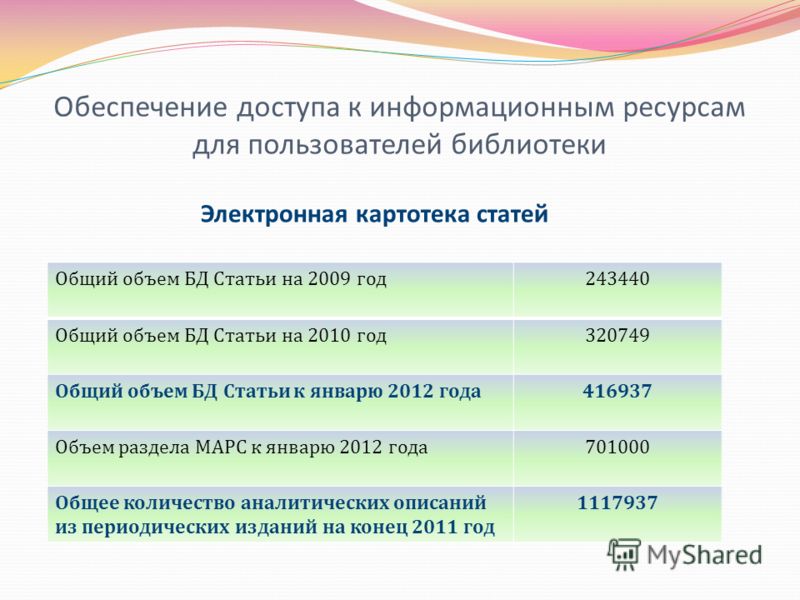 Обеспечение доступа к информационным ресурсам для пользователей библиотеки

Электронная картотека статей

| | |
|---|---|
| Общий объем БД Статьи на 2009 год | 243440 |
| Общий объем БД Статьи на 2010 год | 320749 |
| Общий объем БД Статьи к январю 2012 года | 416937 |
| Объем раздела МАРС к январю 2012 года | 701000 |
| Общее количество аналитических описаний из периодических изданий на конец 2011 год | 1117937 |

MyShared